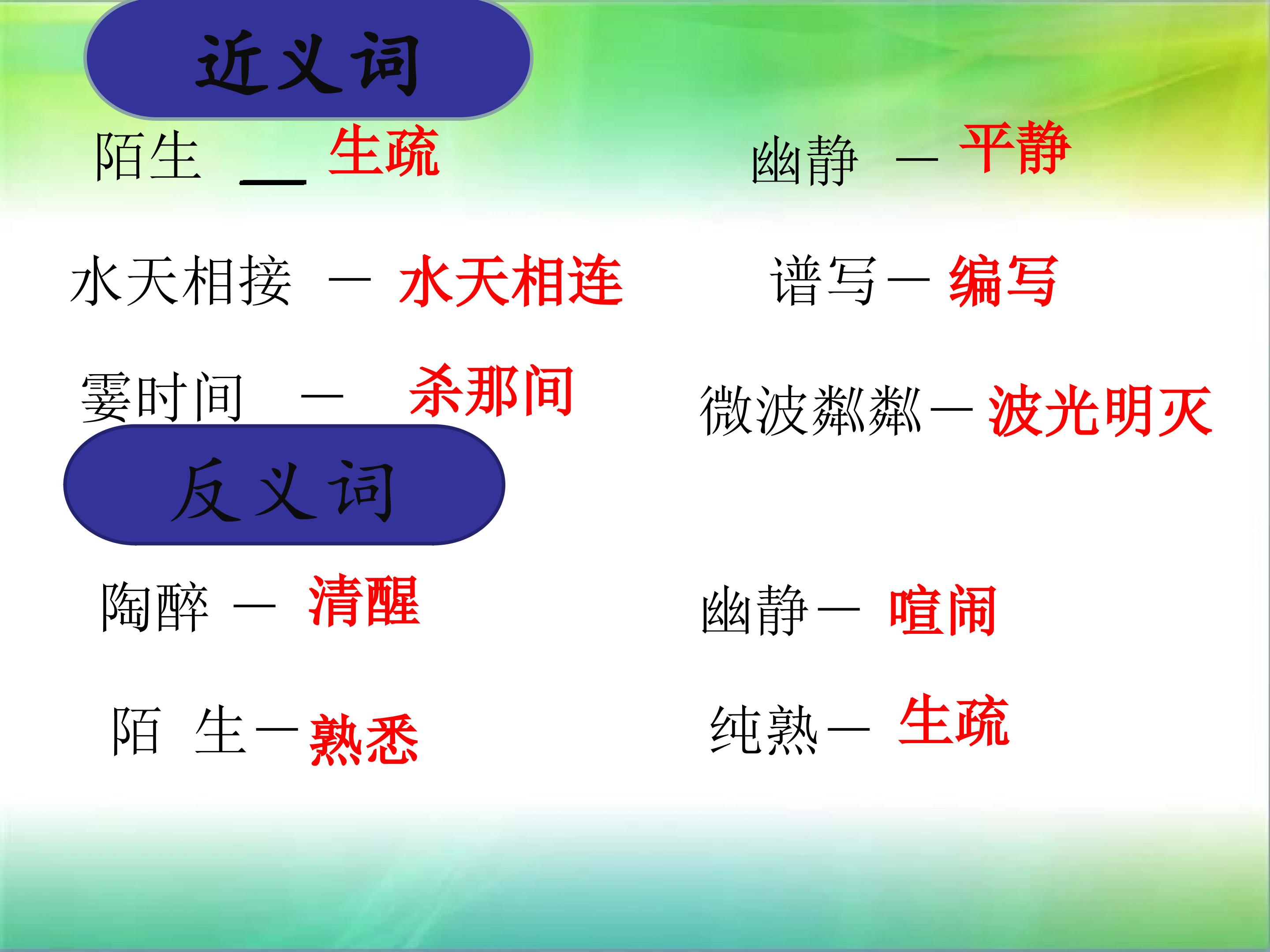 近义词

陌生 __ 生疏

幽静 — 平静

水天相接 — 水天相连

谱写 — 编写

霎时间 — 杀那间

微波粼粼 — 波光明灭

反义词

陶醉 — 清醒

幽静 — 喧闹

陌 生 — 熟悉

纯熟 — 生疏